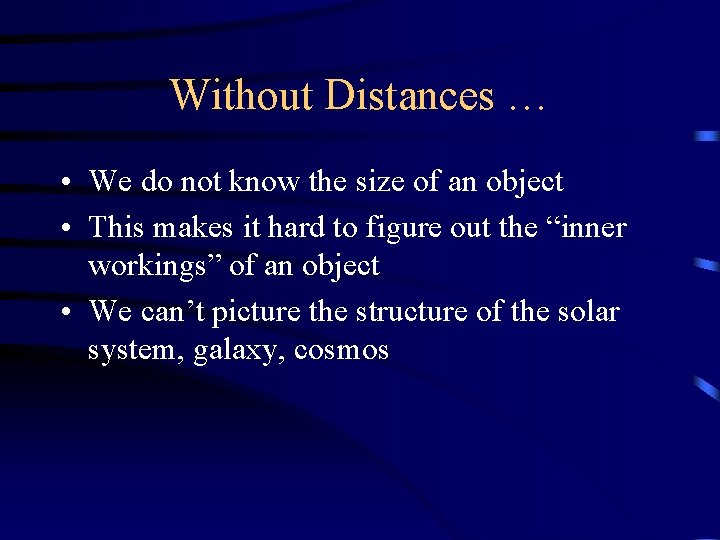 Without Distances …

• We do not know the size of an object
• This makes it hard to figure out the “inner workings” of an object
• We can’t picture the structure of the solar system, galaxy, cosmos